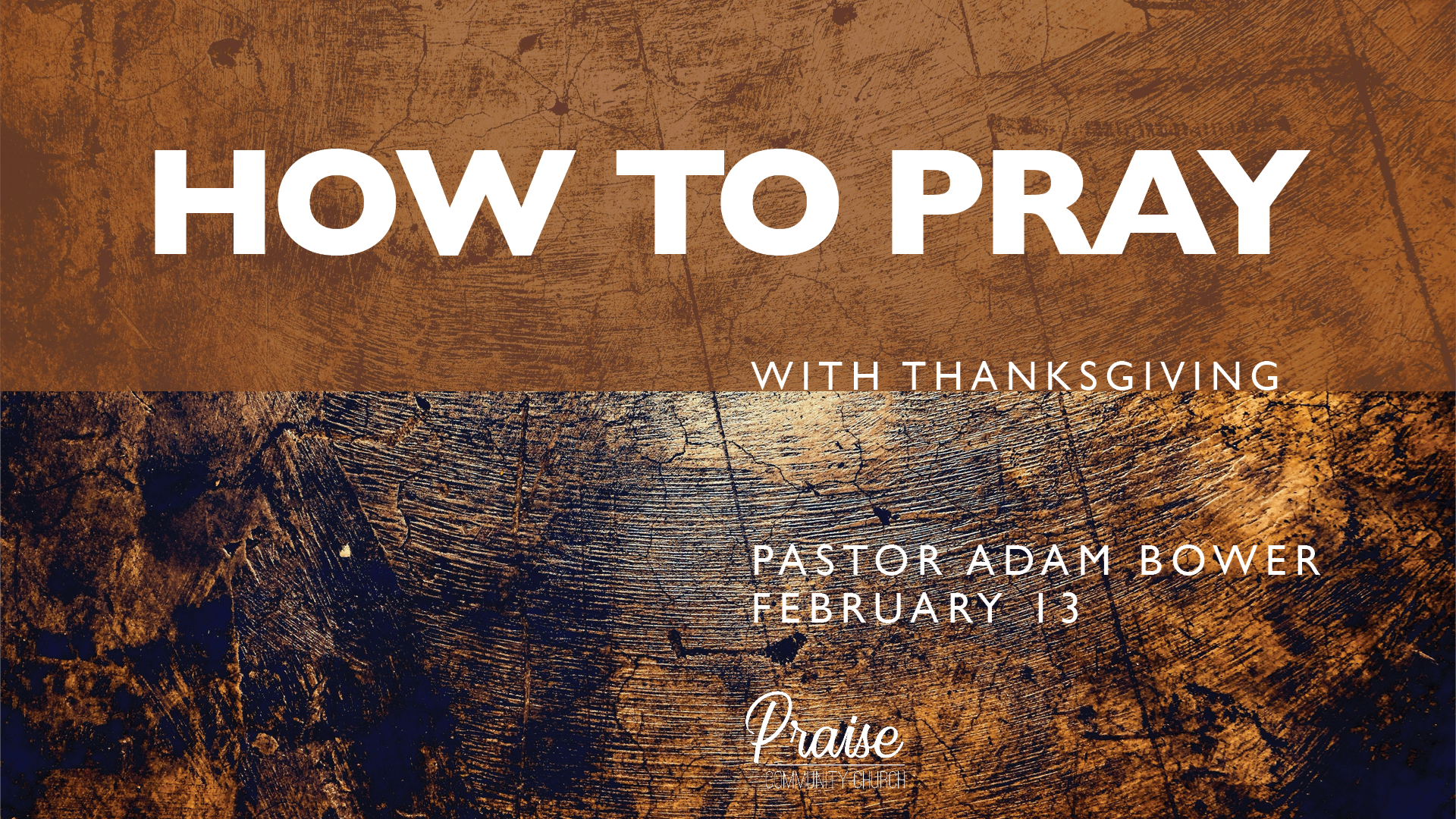 HOW TO PRAY

WITH THANKSGIVING

PASTOR ADAM BOWER
FEBRUARY 13

Praise
COMMUNITY CHURCH